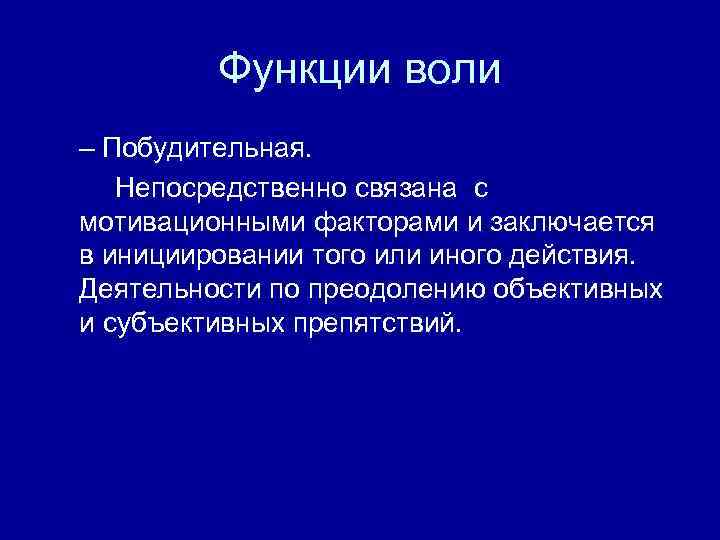 Функции воли

– Побудительная.

Непосредственно связана с мотивационными факторами и заключается в инициировании того или иного действия. Деятельности по преодолению объективных и субъективных препятствий.